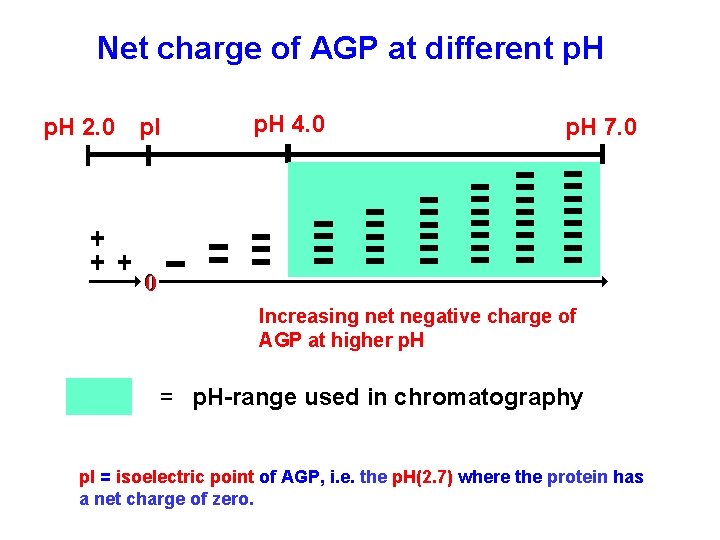 Net charge of AGP at different pH

pH 2.0 pI pH 4.0 pH 7.0

+
+ +

0

Increasing net negative charge of AGP at higher pH

= pH-range used in chromatography

pI = isoelectric point of AGP, i.e. the pH(2.7) where the protein has a net charge of zero.